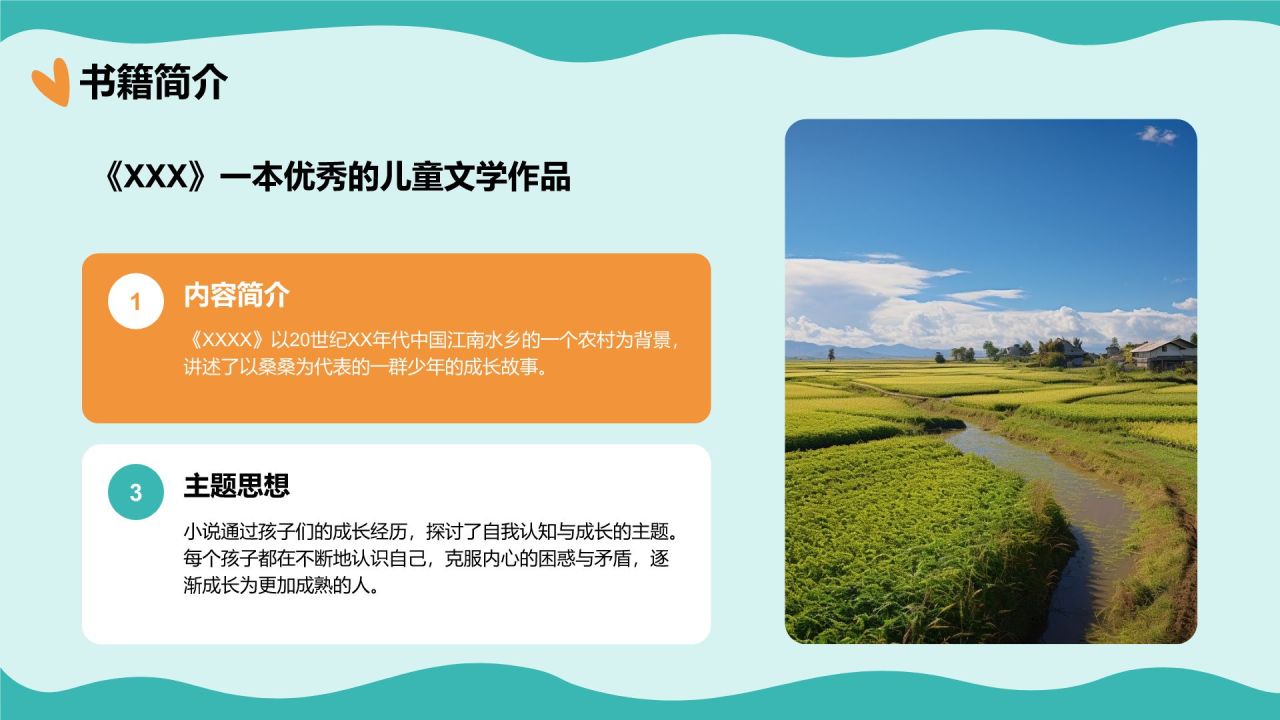 书籍简介

《XXX》一本优秀的儿童文学作品

1

内容简介

《XXXX》以20世纪XX年代中国江南水乡的一个农村为背景，讲述了以桑桑为代表的一群少年的成长故事。

3

主题思想

小说通过孩子们的成长经历，探讨了自我认知与成长的主题。每个孩子都在不断地认识自己，克服内心的困惑与矛盾，逐渐成长为更加成熟的人。